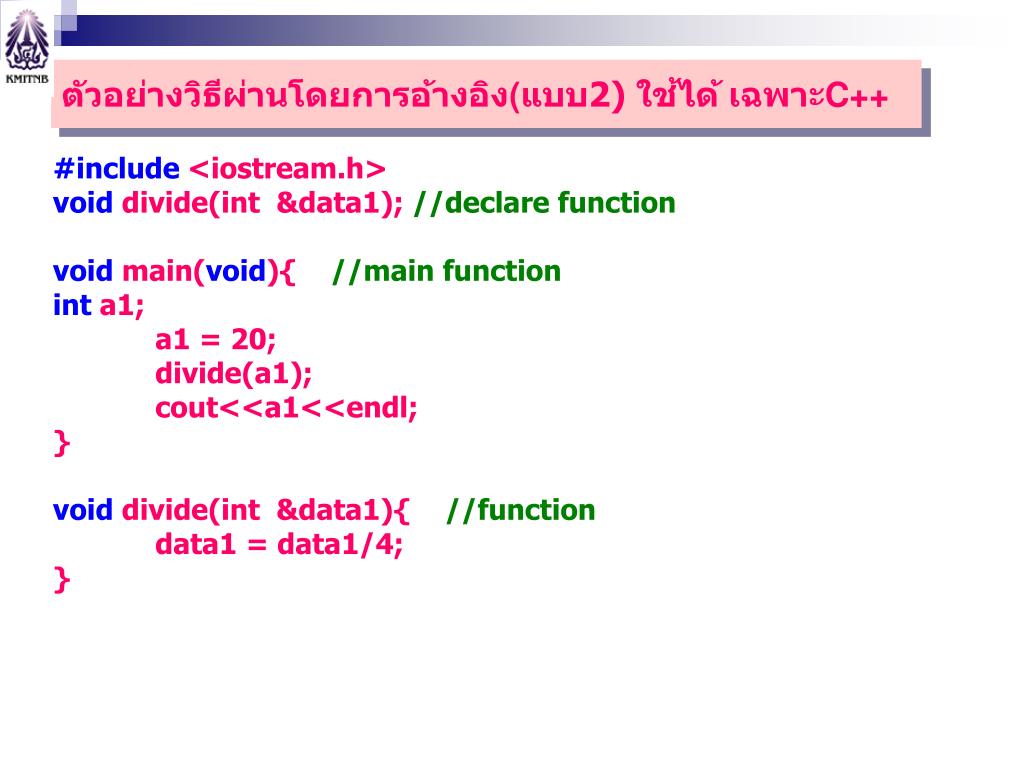 KMITNB

ตัวอย่างวิธีผ่านโดยการอ้างอิง(แบบ2) ใช้ได้ เฉพาะC++

#include <iostream.h>
void divide(int &data1); //declare function

void main(void){ //main function
int a1;
a1 = 20;
divide(a1);
cout<<a1<<endl;
}

void divide(int &data1){ //function
data1 = data1/4;
}